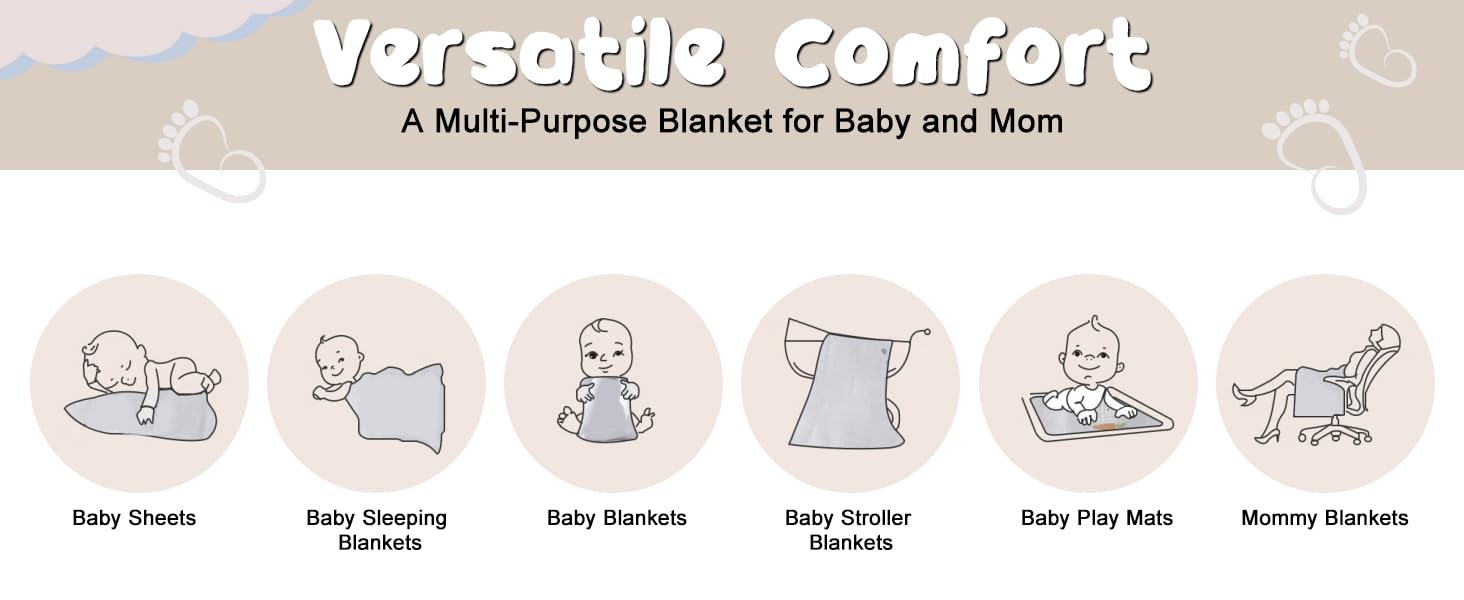 Versatile Comfort

A Multi-Purpose Blanket for Baby and Mom

Baby Sheets

Baby Sleeping Blankets

Baby Blankets

Baby Stroller Blankets

Baby Play Mats

Mommy Blankets